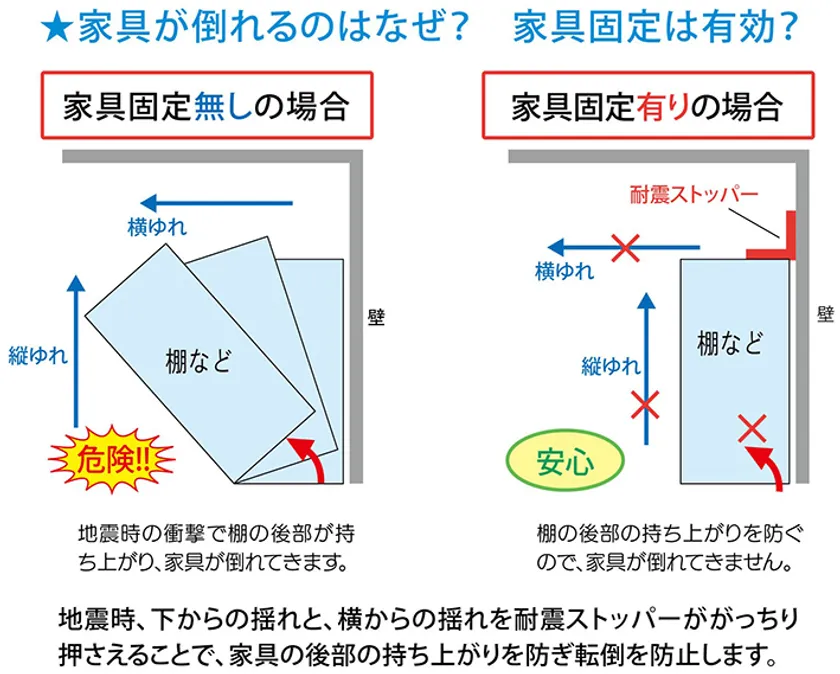 ★家具が倒れるのはなぜ？　家具固定は有効？

家具固定無しの場合

横ゆれ

縦ゆれ

棚など

壁

危険!!

地震時の衝撃で棚の後部が持ち上がり、家具が倒れてきます。

家具固定有りの場合

耐震ストッパー

横ゆれ

縦ゆれ

棚など

壁

安心

棚の後部の持ち上がりを防ぐので、家具が倒れてきません。

地震時、下からの揺れと、横からの揺れを耐震ストッパーががっちり押さえることで、家具の後部の持ち上がりを防ぎ転倒を防止します。